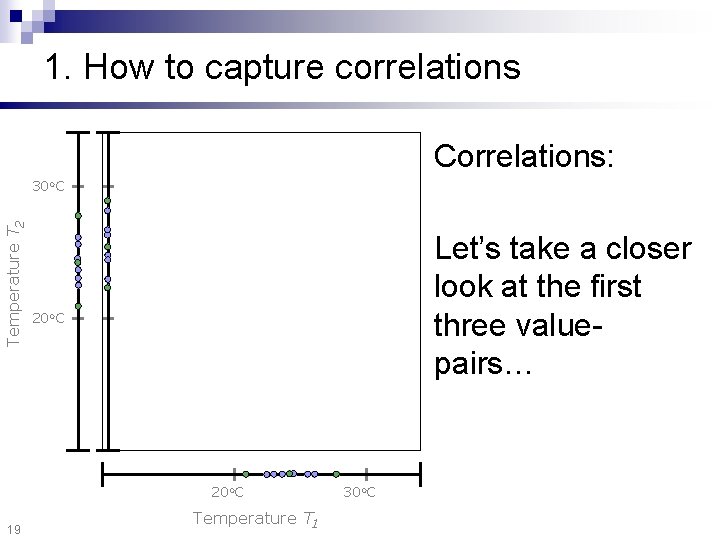 1. How to capture correlations

30°C

20°C

Temperature $T_2$

20°C

30°C

Temperature $T_1$

Correlations:

Let's take a closer look at the first three value-pairs…

19